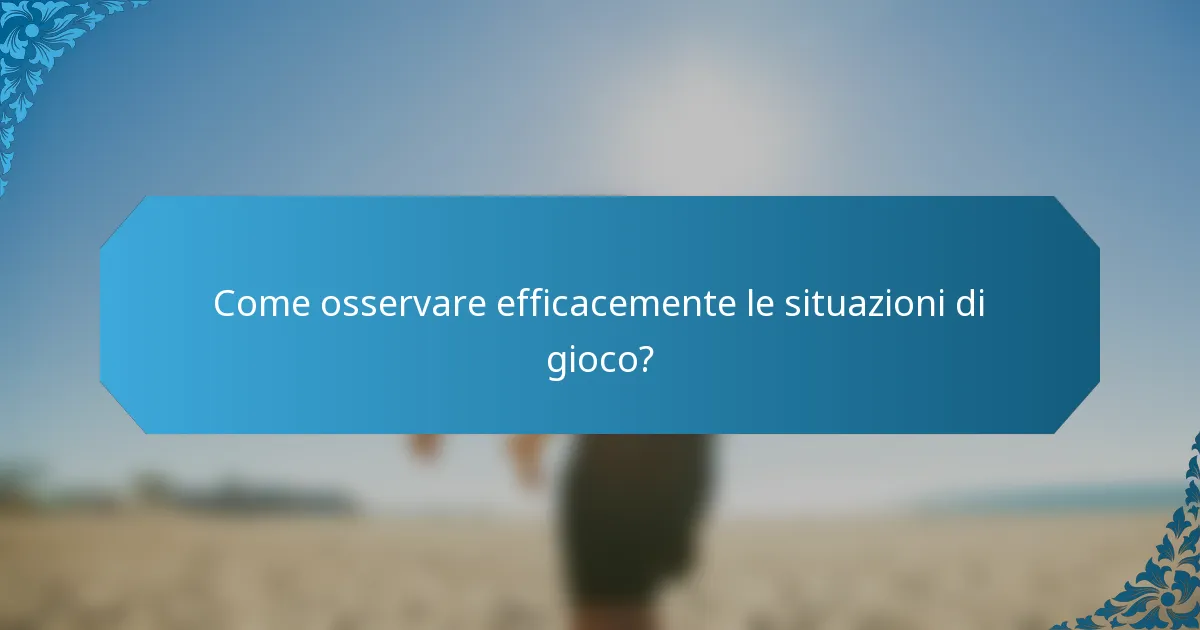 Come osservare efficacemente le situazioni di gioco?